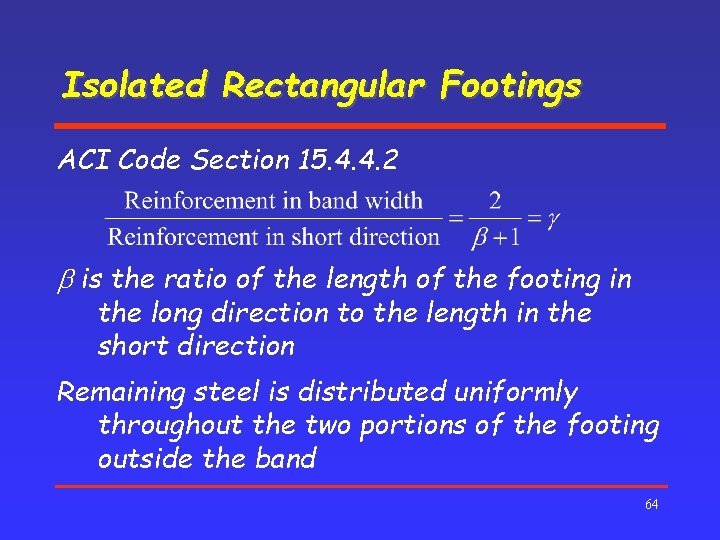 Isolated Rectangular Footings

ACI Code Section 15.4.4.2

$\frac{\text{Reinforcement in band width}}{\text{Reinforcement in short direction}} = \frac{2}{\beta + 1} = \gamma$

$\beta$ is the ratio of the length of the footing in the long direction to the length in the short direction

Remaining steel is distributed uniformly throughout the two portions of the footing outside the band

64